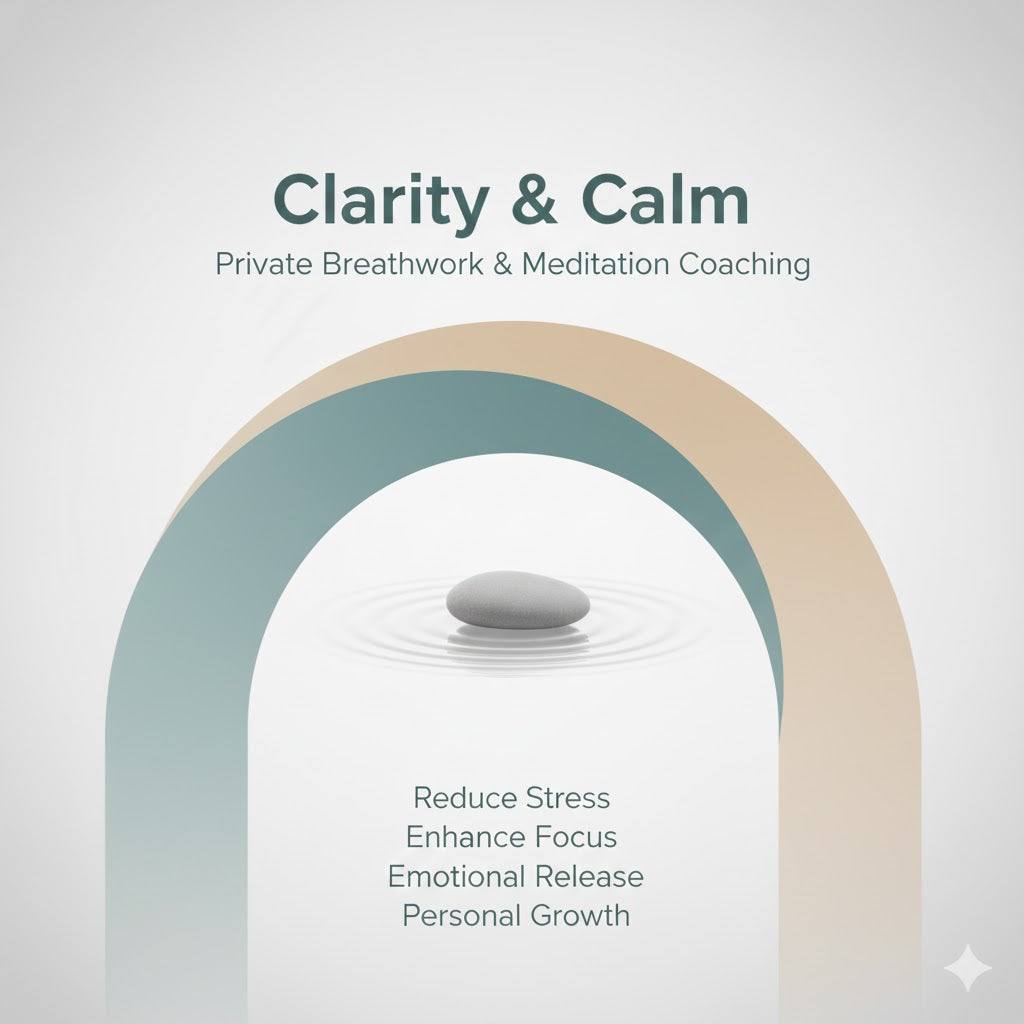 Clarity & Calm
Private Breathwork & Meditation Coaching

Reduce Stress
Enhance Focus
Emotional Release
Personal Growth